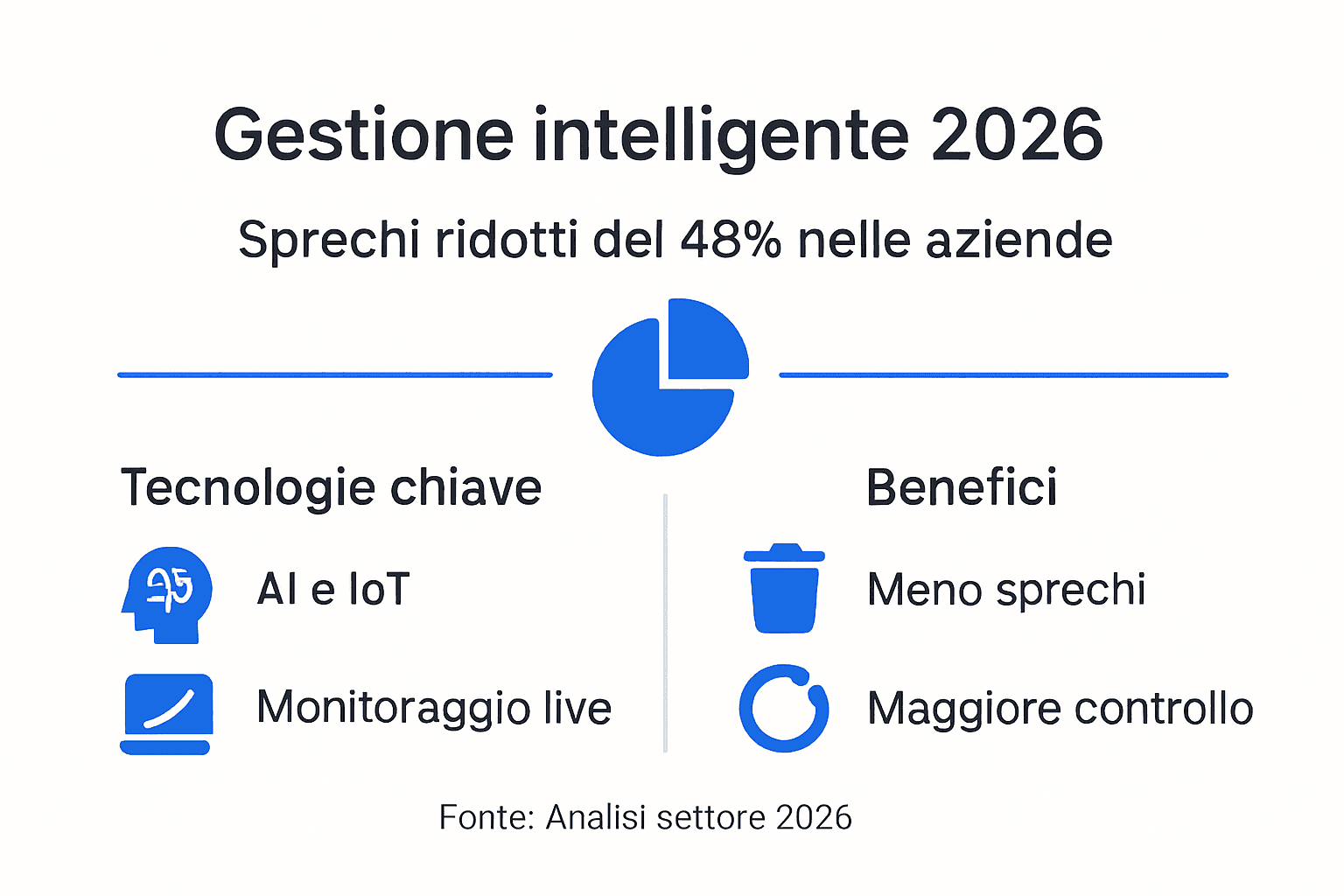 Gestione intelligente 2026

Sprechi ridotti del 48% nelle aziende

Tecnologie chiave

AI e IoT

Monitoraggio live

Benefici

Meno sprechi

Maggiore controllo

Fonte: Analisi settore 2026